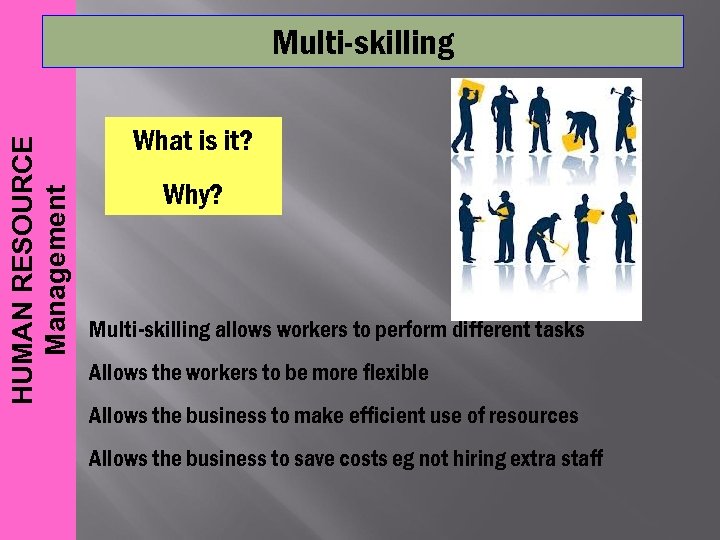 HUMAN RESOURCE
Management

Multi-skilling

What is it?

Why?

Multi-skilling allows workers to perform different tasks

Allows the workers to be more flexible

Allows the business to make efficient use of resources

Allows the business to save costs eg not hiring extra staff